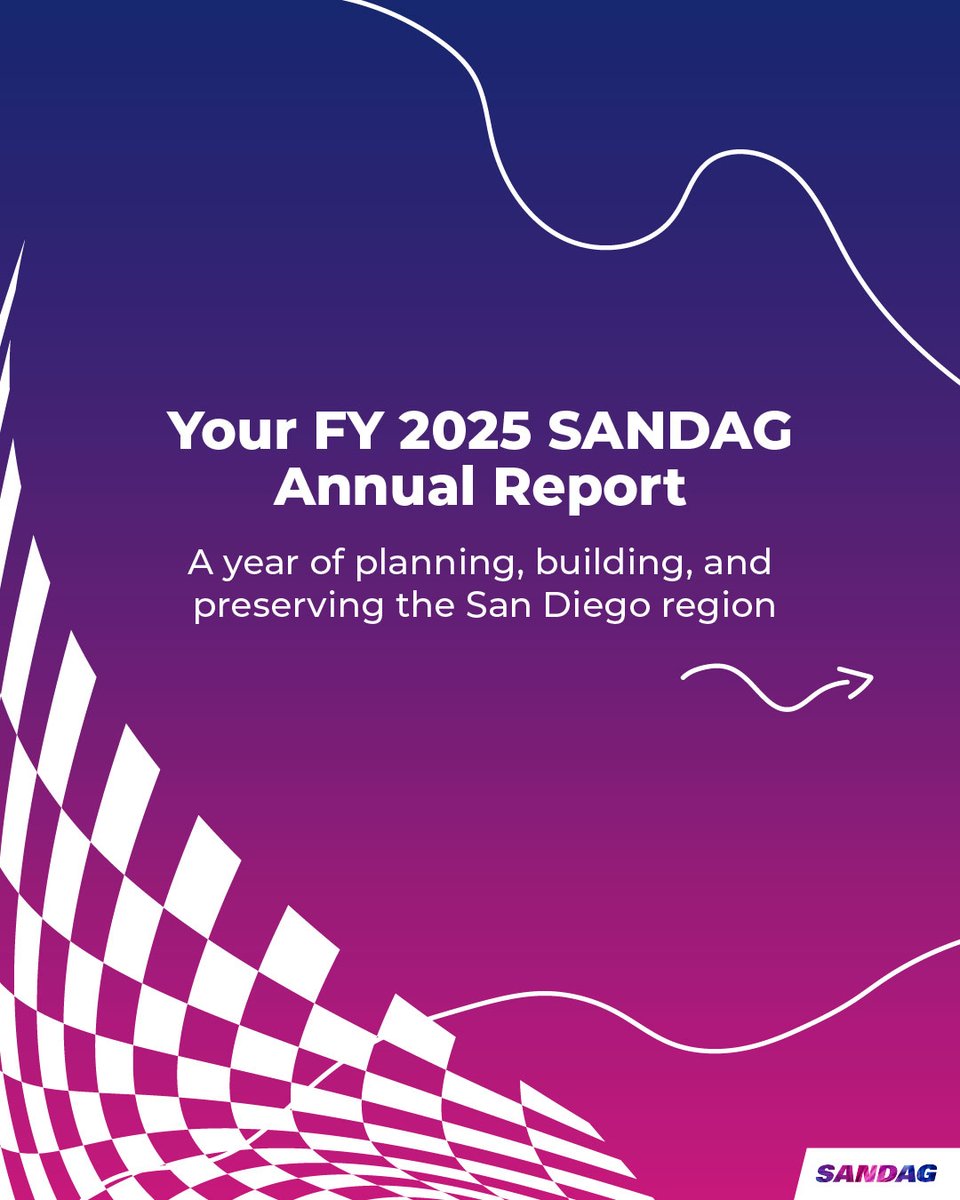 Your FY 2025 SANDAG Annual Report

A year of planning, building, and preserving the San Diego region

SANDAG